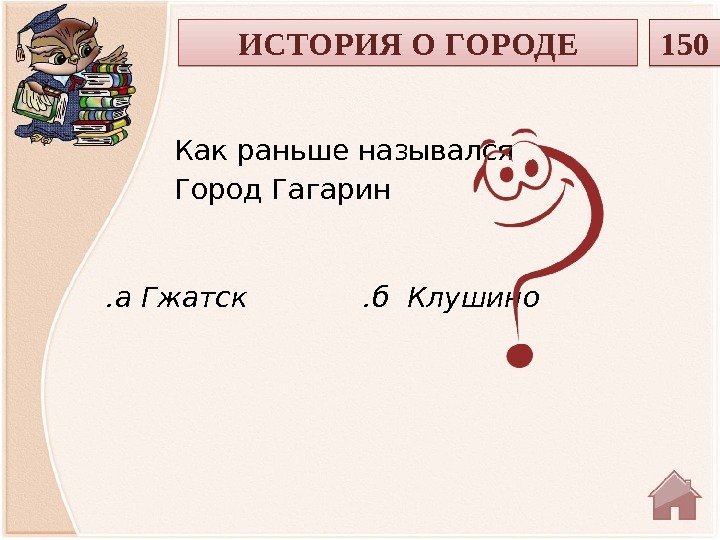 ИСТОРИЯ О ГОРОДЕ

150

Как раньше назывался Город Гагарин

.а Гжатск

.б Клушино